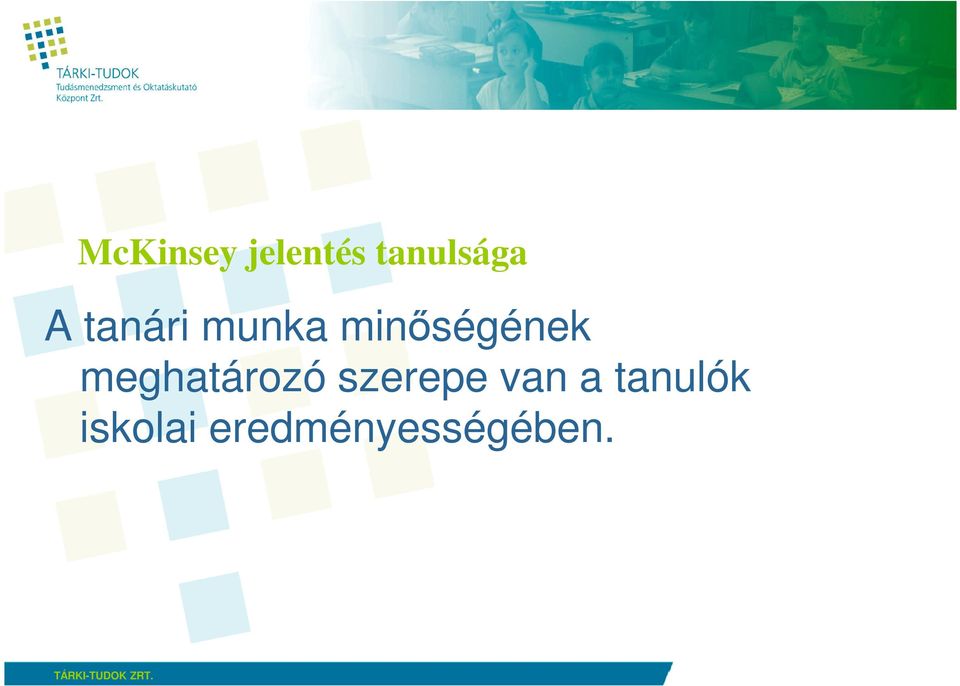 TÁRKI-TUDOK
Tudásmenedzsment és Oktatáskutató Központ Zrt.

McKinsey jelentés tanulsága

A tanári munka minőségének meghatározó szerepe van a tanulók iskolai eredményességében.

TÁRKI-TUDOK ZRT.